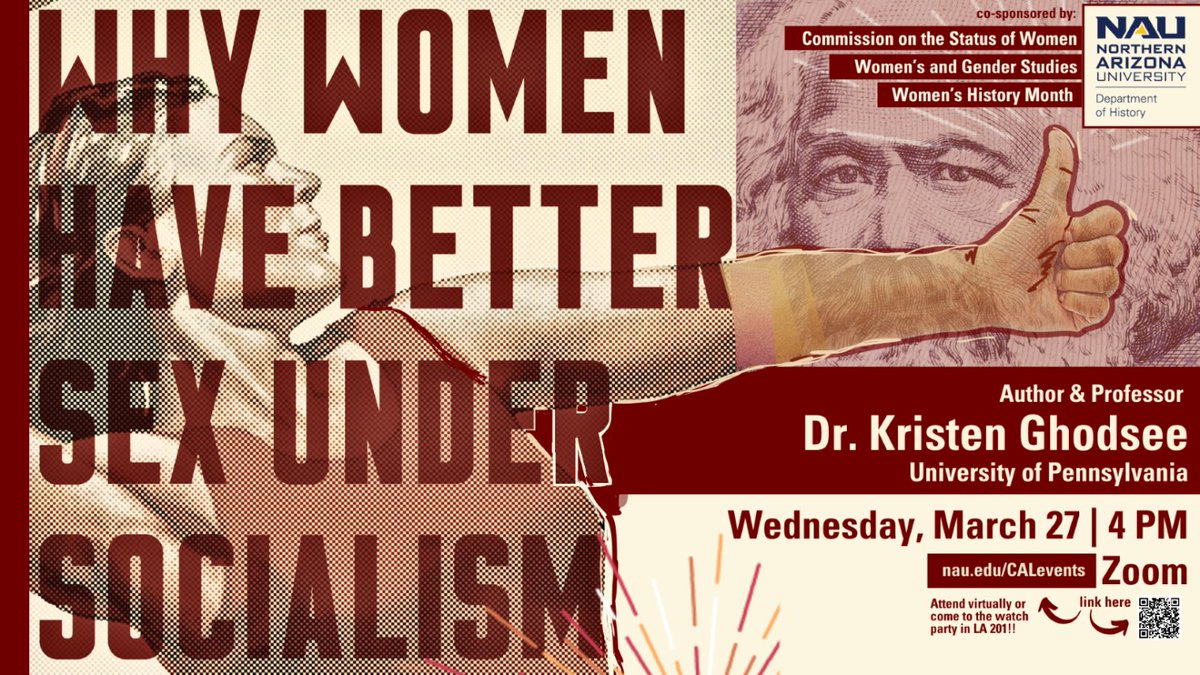 WHY WOMEN HAVE BETTER SEX UNDER SOCIALISM

co-sponsored by:
Commission on the Status of Women
Women's and Gender Studies
Women's History Month

NAU
NORTHERN ARIZONA UNIVERSITY
Department of History

Author & Professor
Dr. Kristen Ghodsee
University of Pennsylvania

Wednesday, March 27 | 4 PM
nau.edu/CALevents Zoom
Attend virtually or come to the watch party in LA 201!!
link here